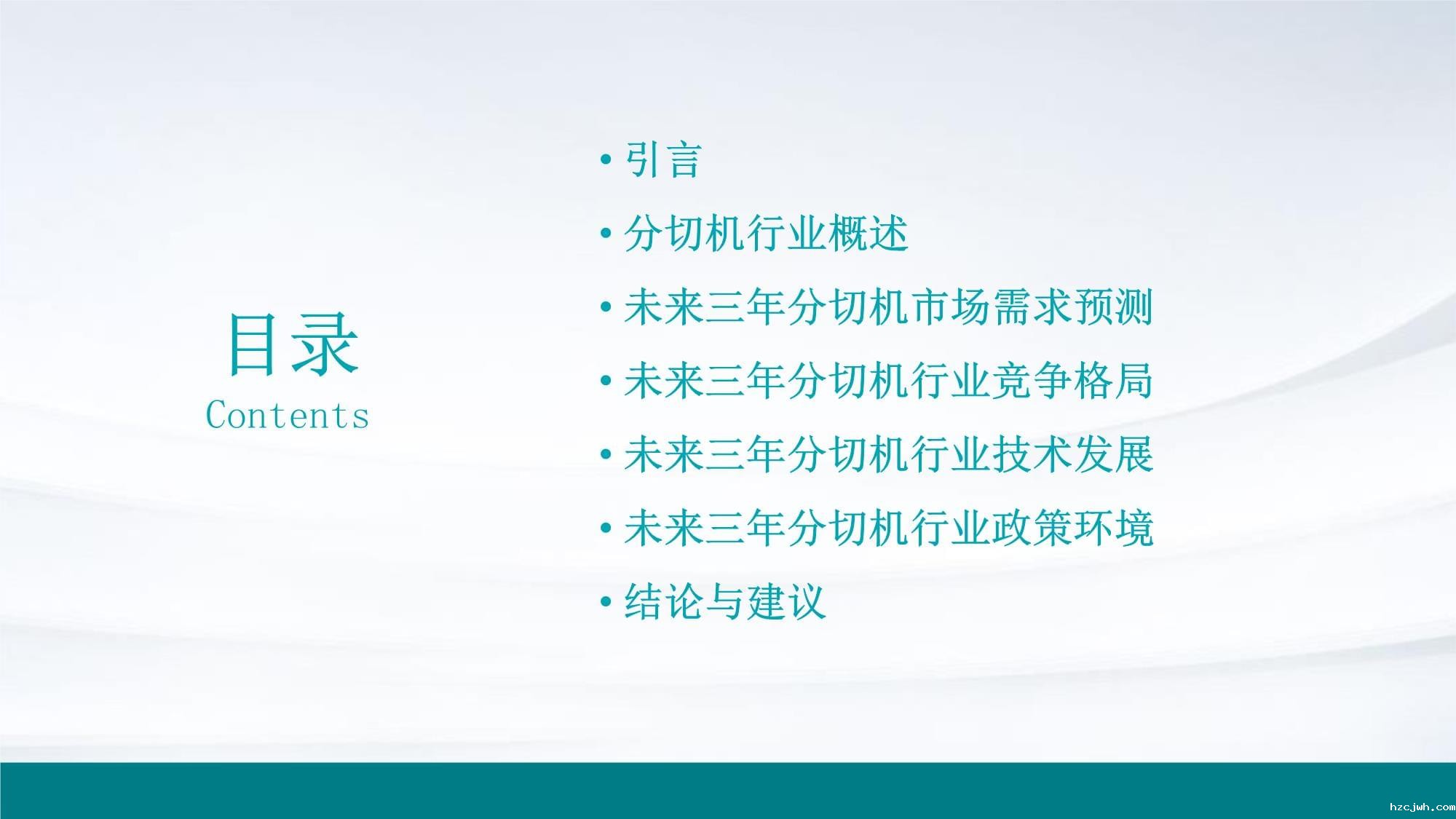 目录
Contents

• 引言
• 分切机行业概述
• 未来三年分切机市场需求预测
• 未来三年分切机行业竞争格局
• 未来三年分切机行业技术发展
• 未来三年分切机行业政策环境
• 结论与建议

hzcjwh.com